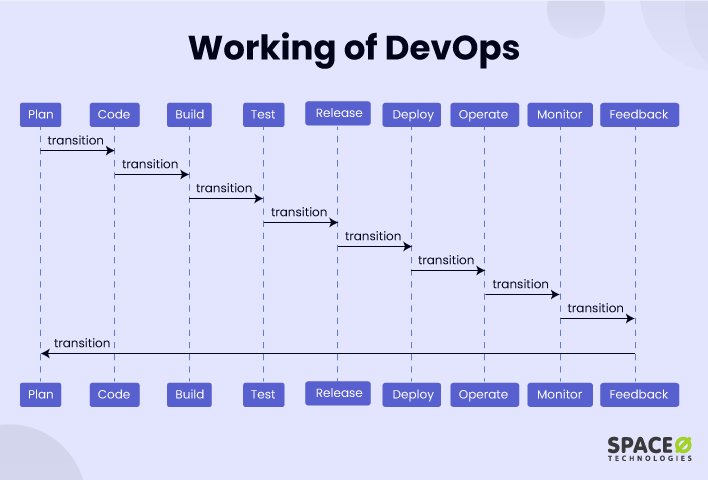 Working of DevOps

Plan Code Build Test Release Deploy Operate Monitor Feedback

transition
transition
transition
transition
transition
transition
transition
transition
transition

Plan Code Build Test Release Deploy Operate Monitor Feedback

SPACEO TECHNOLOGIES